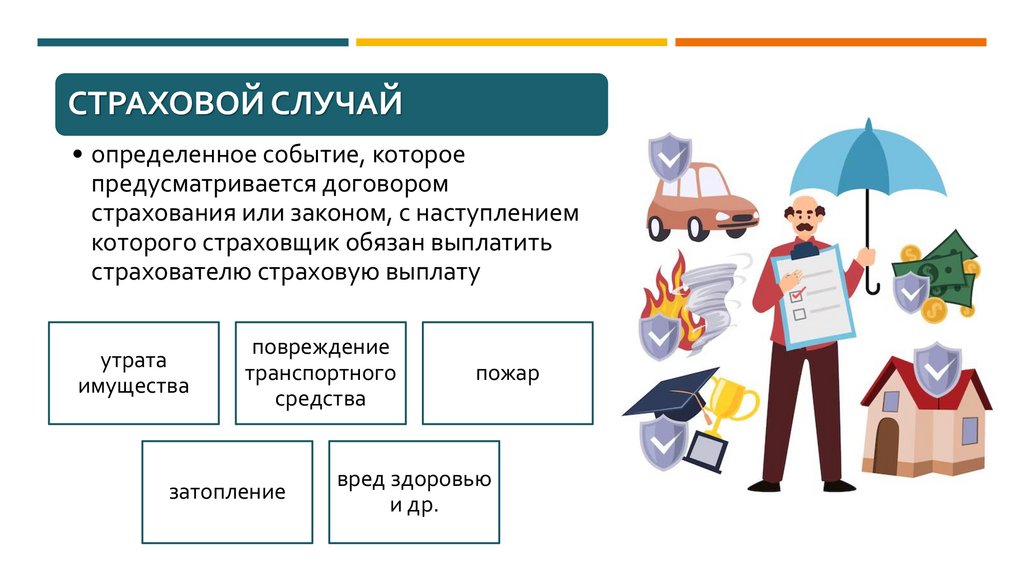 СТРАХОВОЙ СЛУЧАЙ

• определенное событие, которое предусматривается договором страхования или законом, с наступлением которого страховщик обязан выплатить страхователю страховую выплату

утрата имущества

повреждение транспортного средства

пожар

затопление

вред здоровью и др.